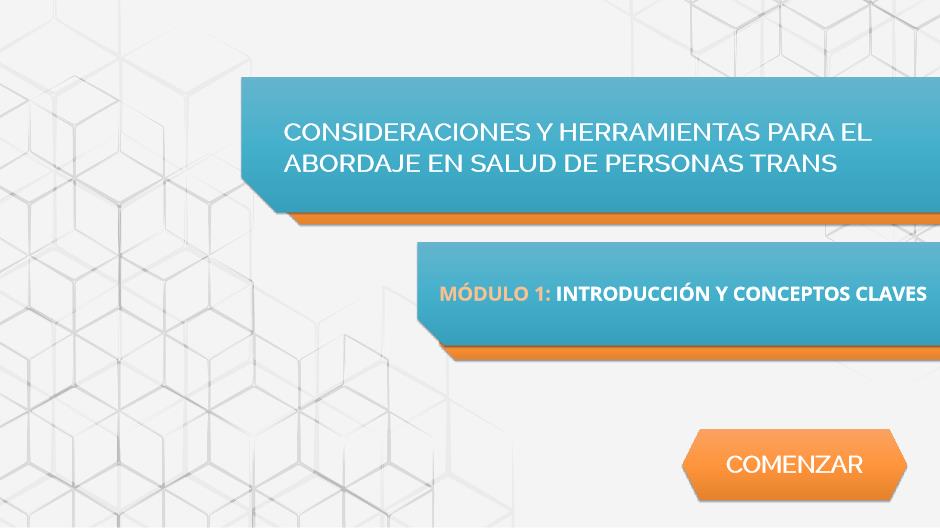 CONSIDERACIONES Y HERRAMIENTAS PARA EL ABORDAJE EN SALUD DE PERSONAS TRANS

MÓDULO 1: INTRODUCCIÓN Y CONCEPTOS CLAVES

COMENZAR